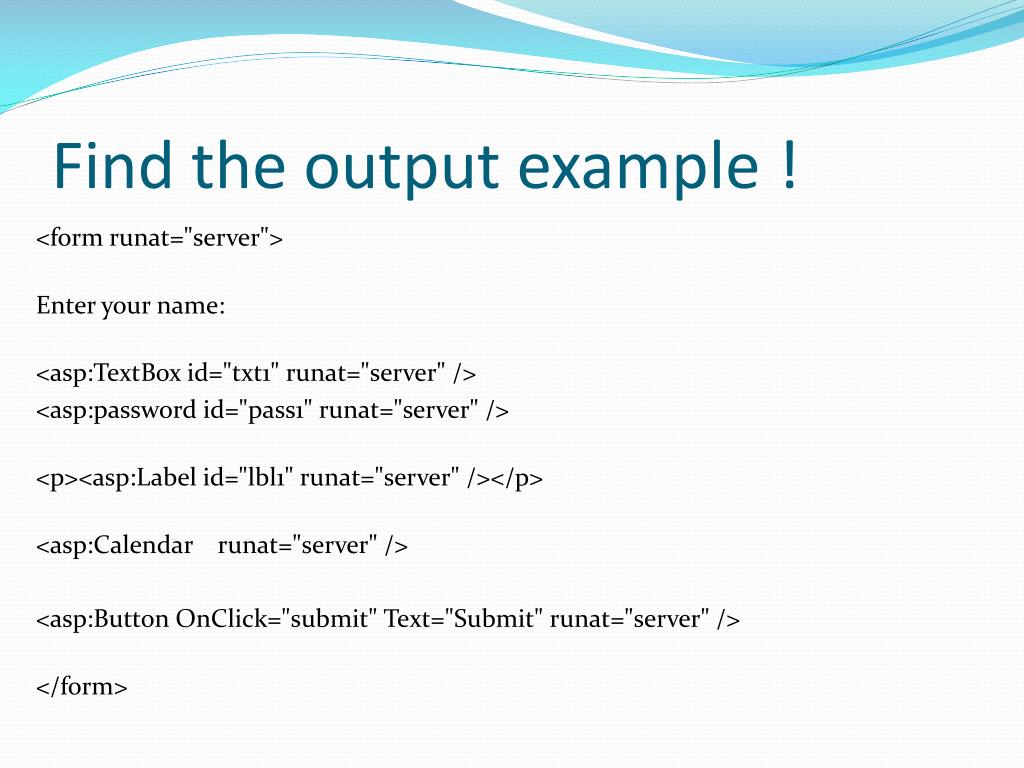 Find the output example !

<form runat="server">

Enter your name:

<asp:TextBox id="txt1" runat="server" />
<asp:password id="pass1" runat="server" />

<p><asp:Label id="lbl1" runat="server" /></p>

<asp:Calendar runat="server" />

<asp:Button OnClick="submit" Text="Submit" runat="server" />

</form>